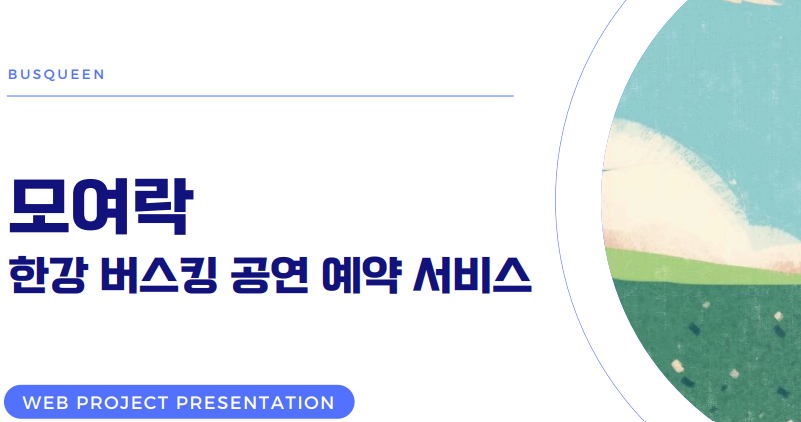 BUSQUEEN

모여락

한강 버스킹 공연 예약 서비스

WEB PROJECT PRESENTATION